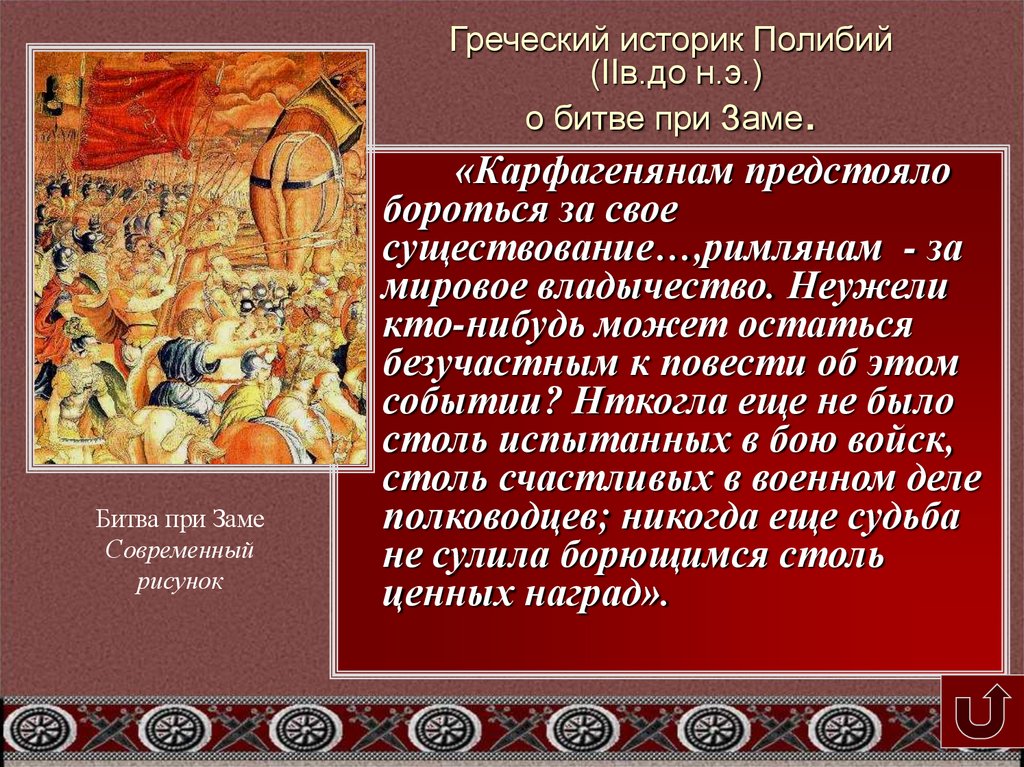 Греческий историк Полибий
(IIв.до н.э.)
о битве при Заме.

«Карфагенянам предстояло бороться за свое существование…,римлянам - за мировое владычество. Неужели кто-нибудь может остаться безучастным к повести об этом событии? Нткогла еще не было столь испытанных в бою войск, столь счастливых в военном деле полководцев; никогда еще судьба не сулила борющимся столь ценных наград».

Битва при Заме
Современный рисунок